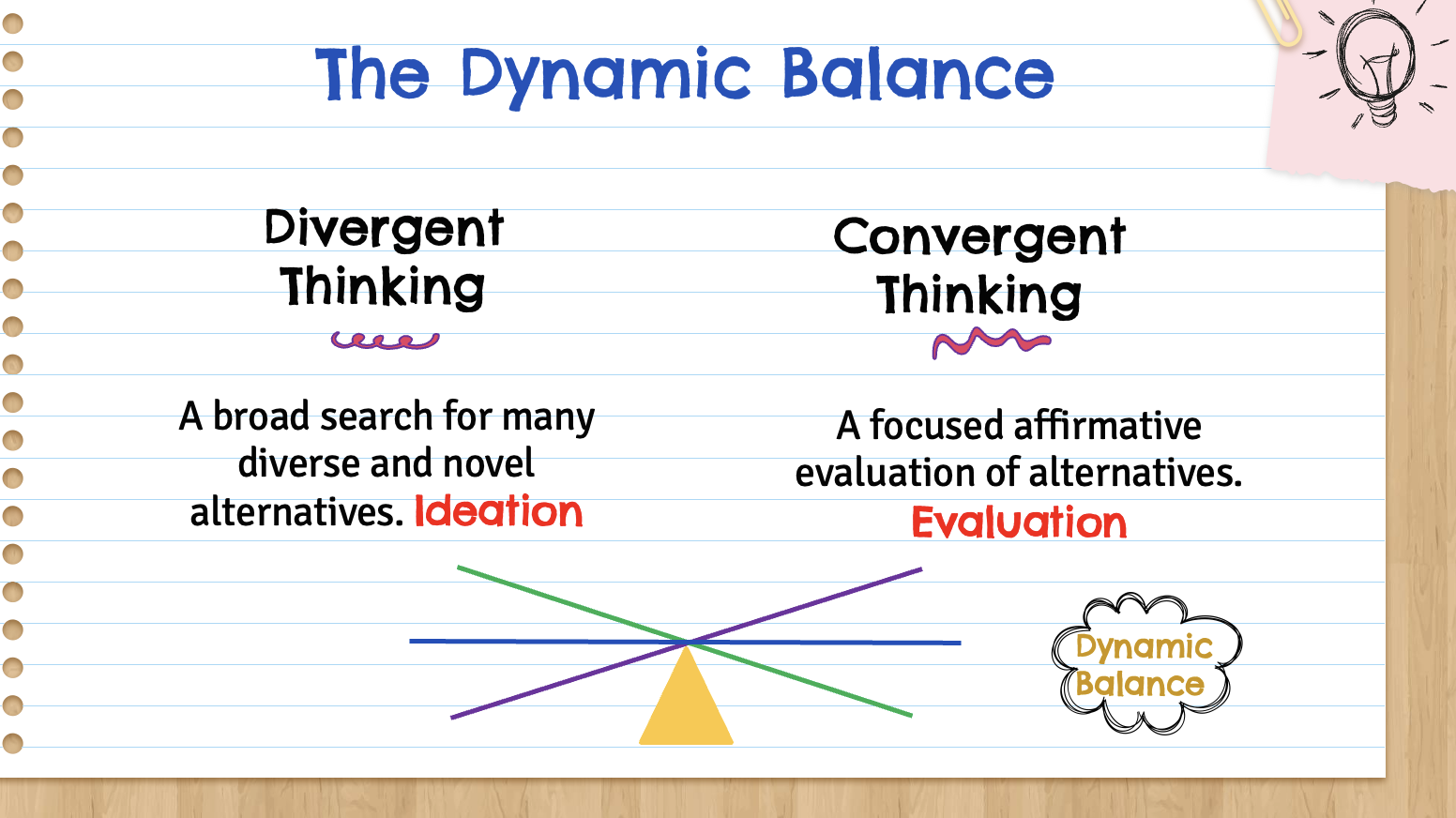 The Dynamic Balance

Divergent Thinking

A broad search for many diverse and novel alternatives. Ideation

Convergent Thinking

A focused affirmative evaluation of alternatives. Evaluation

Dynamic Balance